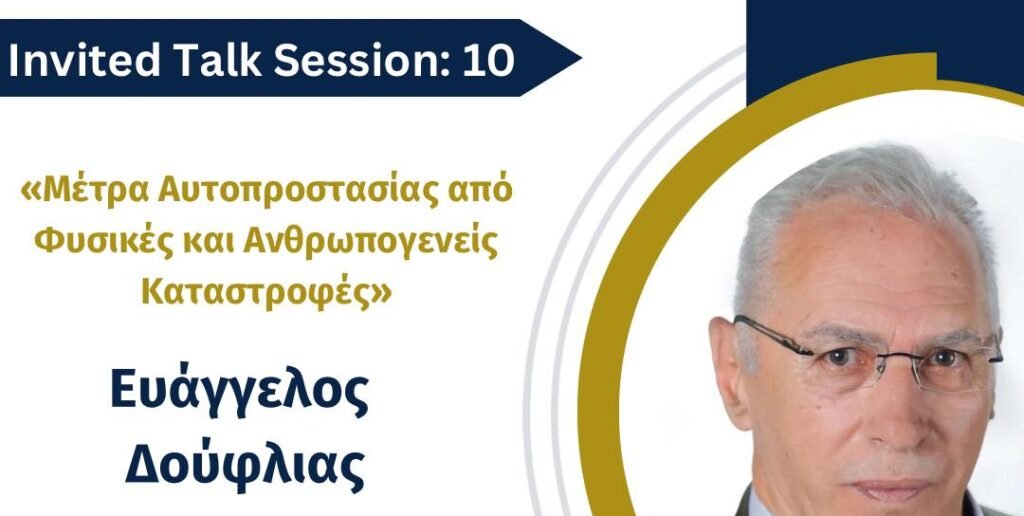 Invited Talk Session: 10

«Μέτρα Αυτοπροστασίας από Φυσικές και Ανθρωπογενείς Καταστροφές»

Ευάγγελος Δούφλιας